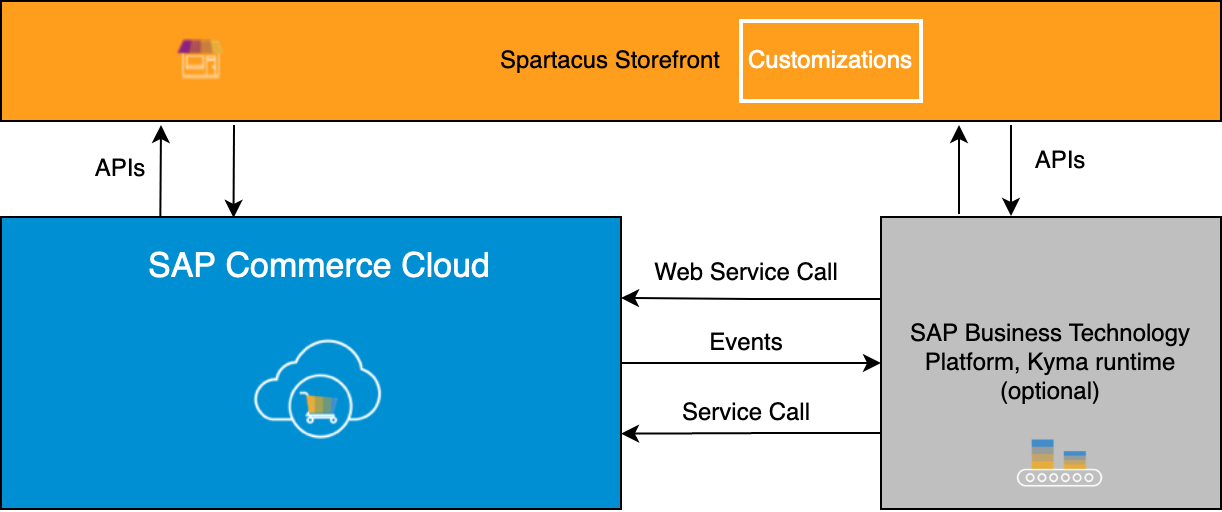 Spartacus Storefront

Customizations

APIs

APIs

SAP Commerce Cloud

Web Service Call

Events

Service Call

SAP Business Technology Platform, Kyma runtime (optional)